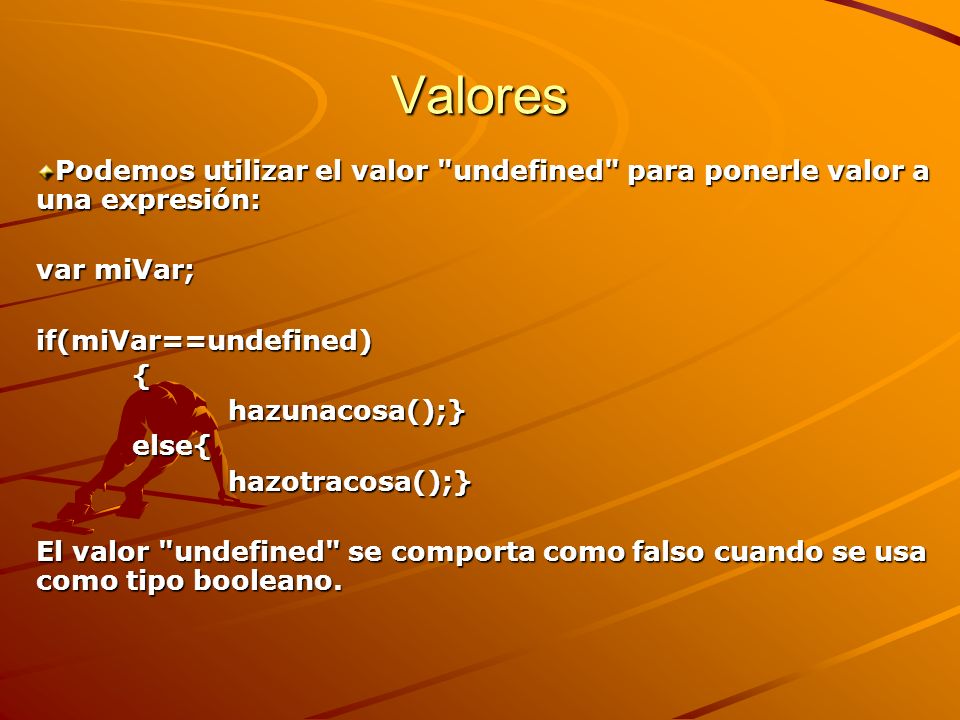 Valores

Podemos utilizar el valor "undefined" para ponerle valor a una expresión:

var miVar;

if(miVar==undefined)
{
hazunacosa();}
else{
hazotracosa();}

El valor "undefined" se comporta como falso cuando se usa como tipo booleano.